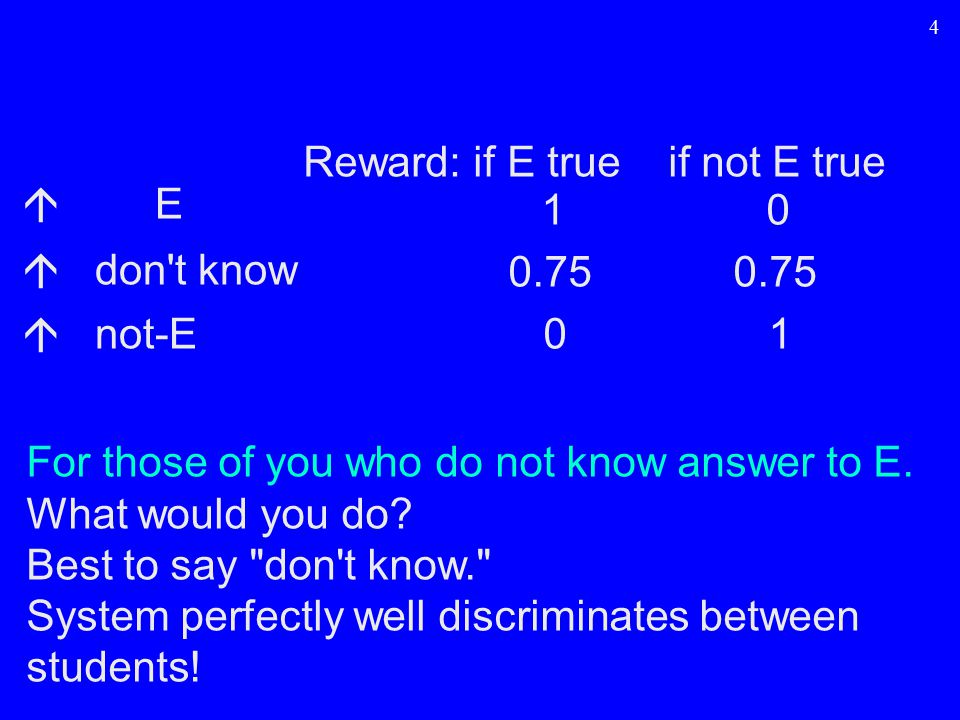 4

| | Reward: if E true | if not E true |
|---|---|---|
| ↑ E | 1 | 0 |
| ↑ don't know | 0.75 | 0.75 |
| ↑ not-E | 0 | 1 |

For those of you who do not know answer to E.
What would you do?
Best to say "don't know."
System perfectly well discriminates between students!